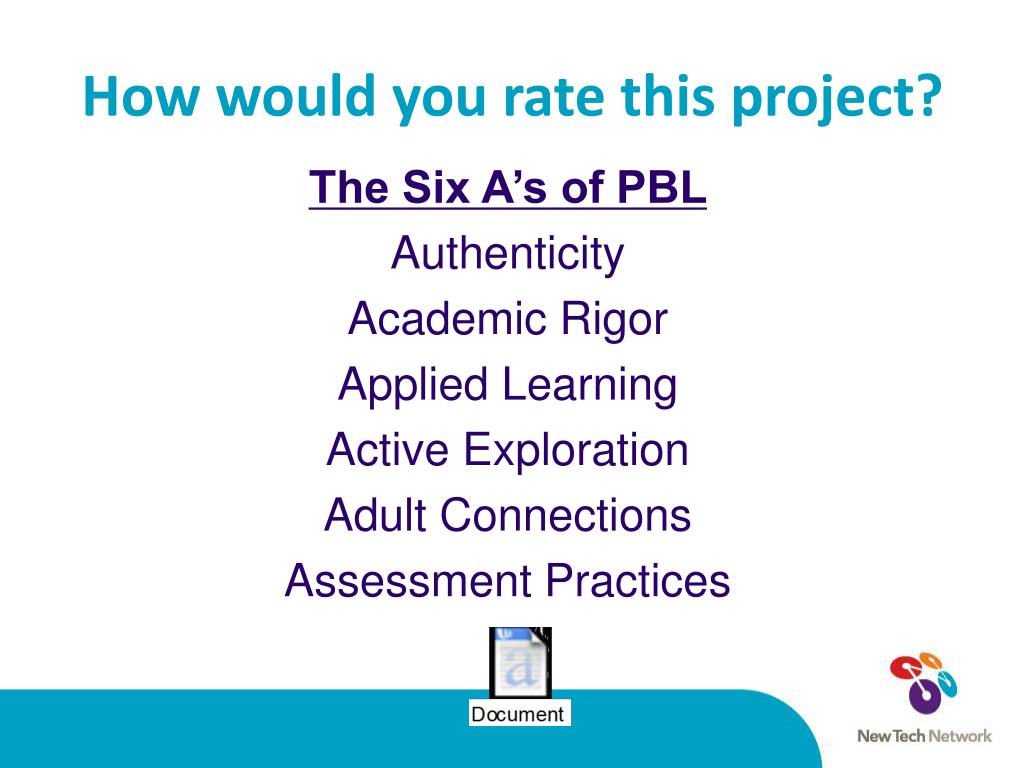 How would you rate this project?

The Six A's of PBL

Authenticity

Academic Rigor

Applied Learning

Active Exploration

Adult Connections

Assessment Practices

Document

New Tech Network